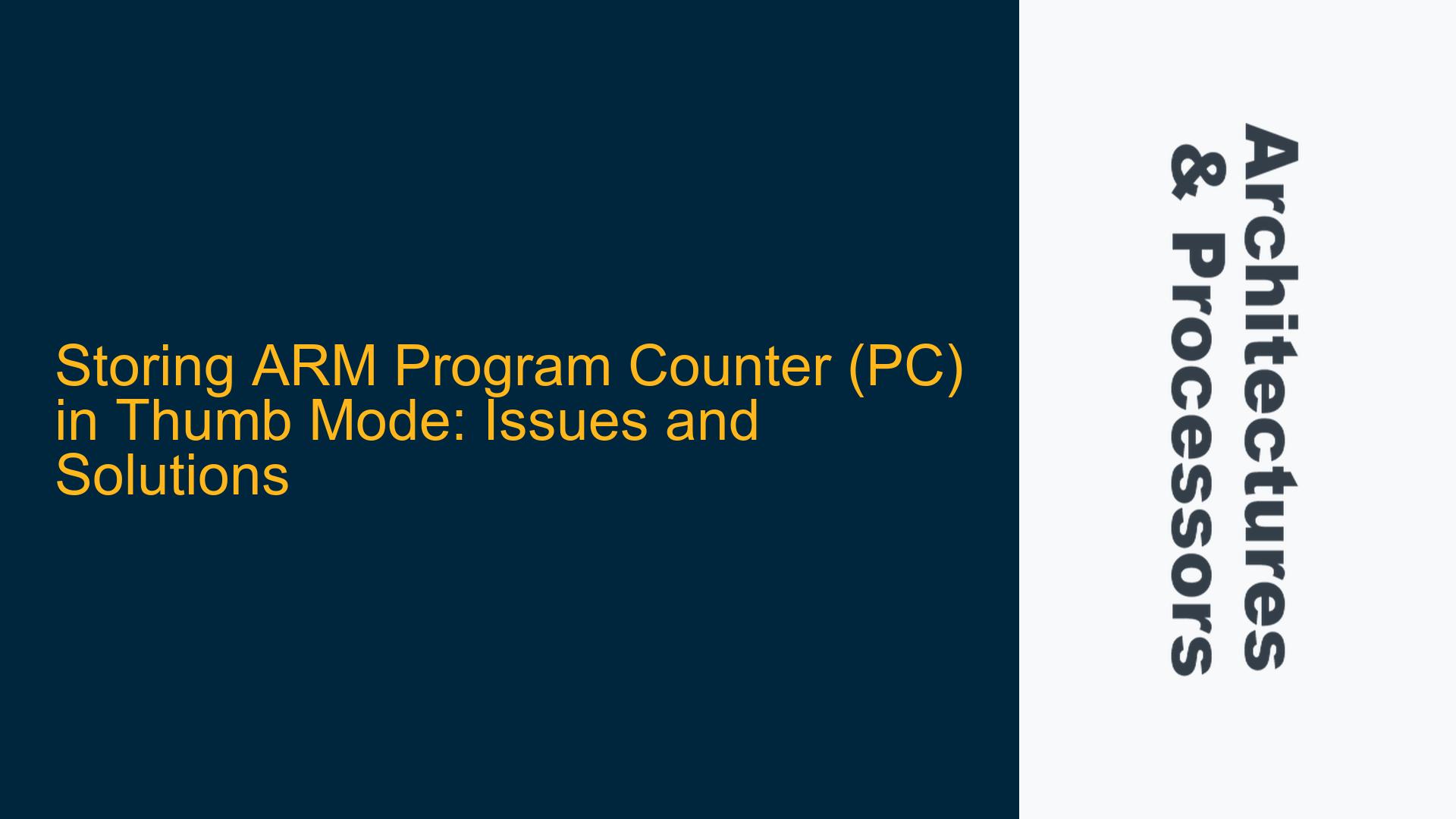 Storing ARM Program Counter (PC) in Thumb Mode: Issues and Solutions

Architectures & Processors